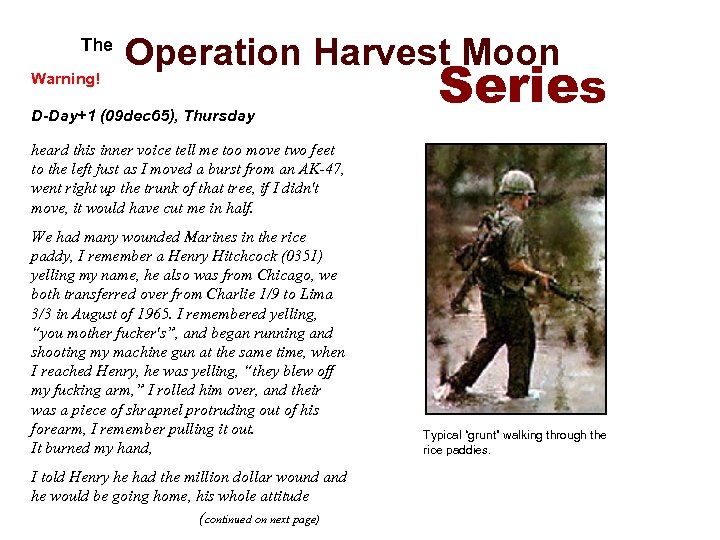 The Operation Harvest Moon Series

Warning!

D-Day+1 (09dec65), Thursday

heard this inner voice tell me too move two feet to the left just as I moved a burst from an AK-47, went right up the trunk of that tree, if I didn't move, it would have cut me in half.

We had many wounded Marines in the rice paddy, I remember a Henry Hitchcock (0351) yelling my name, he also was from Chicago, we both transferred over from Charlie 1/9 to Lima 3/3 in August of 1965. I remembered yelling, "you mother fucker's", and began running and shooting my machine gun at the same time, when I reached Henry, he was yelling, "they blew off my fucking arm," I rolled him over, and their was a piece of shrapnel protruding out of his forearm, I remember pulling it out.
It burned my hand,

I told Henry he had the million dollar wound and he would be going home, his whole attitude

(continued on next page)

Typical 'grunt' walking through the rice paddies.